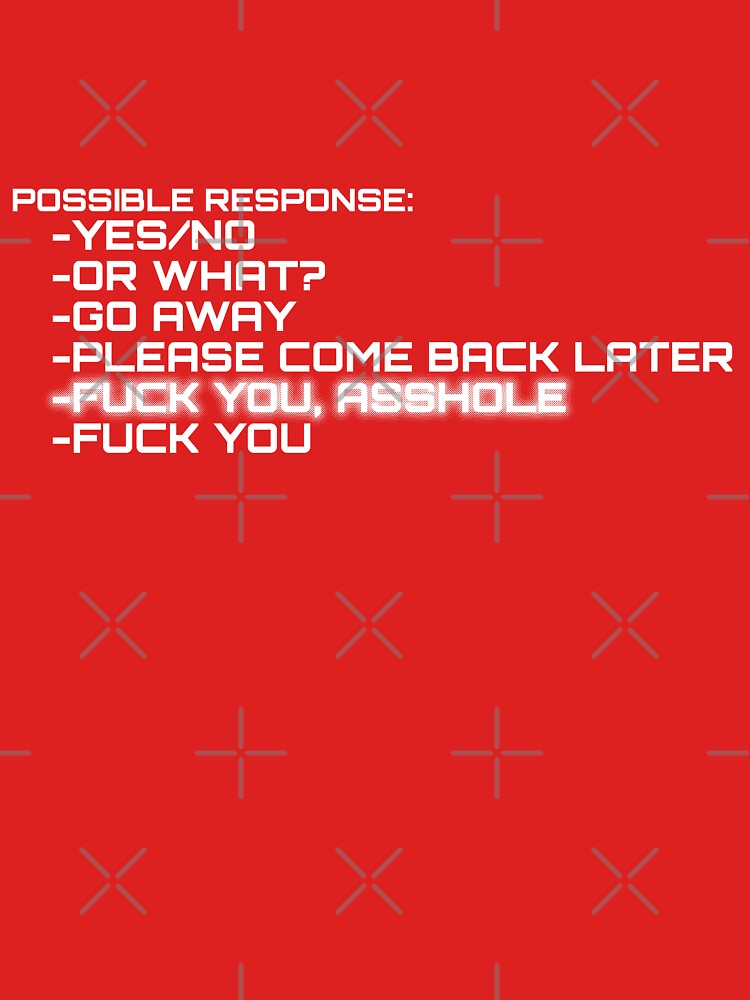 POSSIBLE RESPONSE:
-YES/NO
-OR WHAT?
-GO AWAY
-PLEASE COME BACK LATER
-FUCK YOU, ASSHOLE
-FUCK YOU